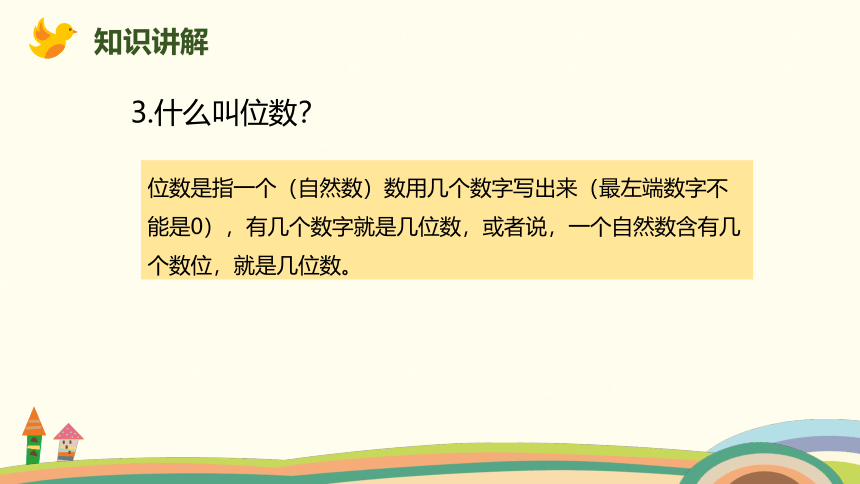 知识讲解

3.什么叫位数?

位数是指一个（自然数）数用几个数字写出来（最左端数字不能是0），有几个数字就是几位数，或者说，一个自然数含有几个数位，就是几位数。